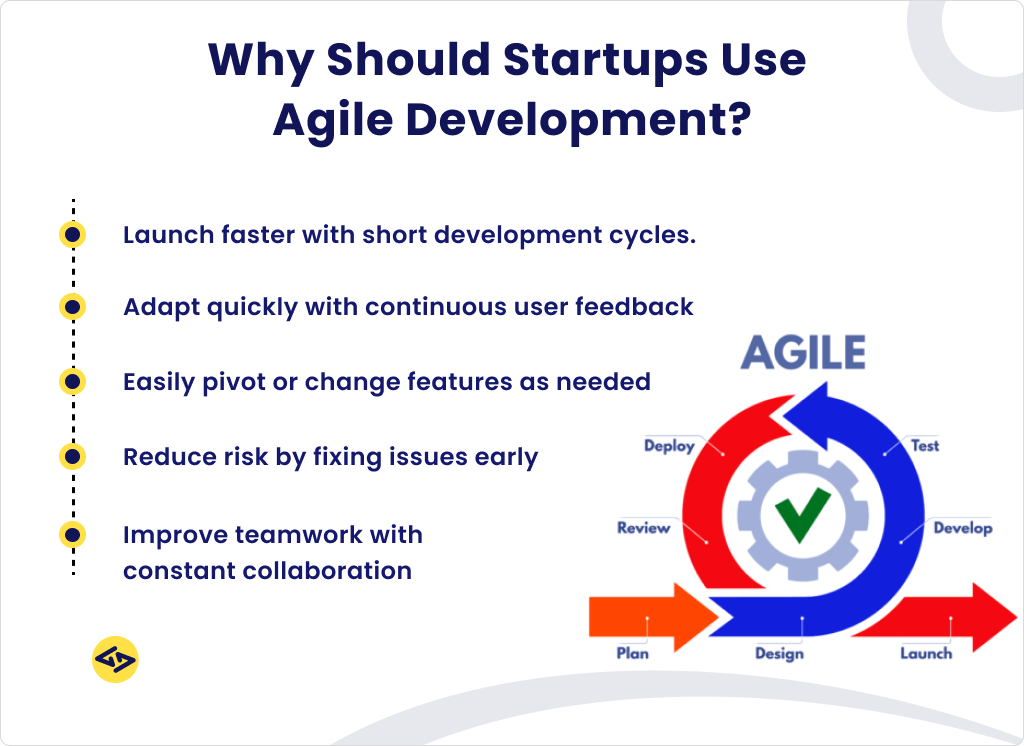 Why Should Startups Use Agile Development?

Launch faster with short development cycles.

Adapt quickly with continuous user feedback

Easily pivot or change features as needed

Reduce risk by fixing issues early

Improve teamwork with constant collaboration

AGILE

Deploy

Test

Review

Develop

Plan

Design

Launch